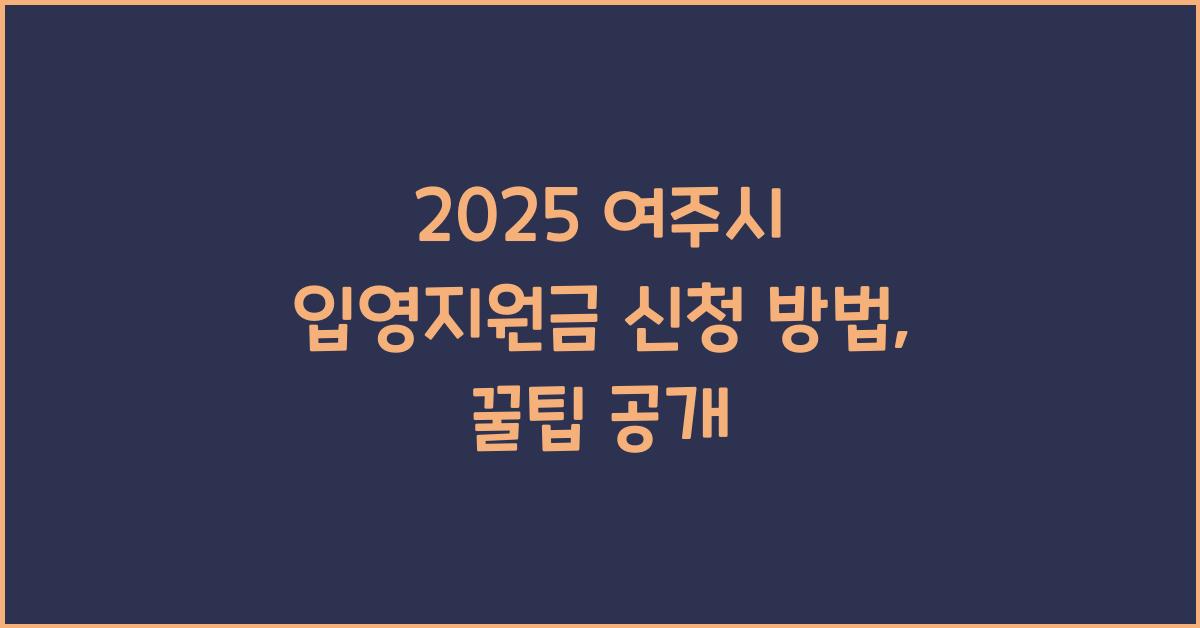 2025 여주시 입영지원금 신청 방법, 꿀팁 공개